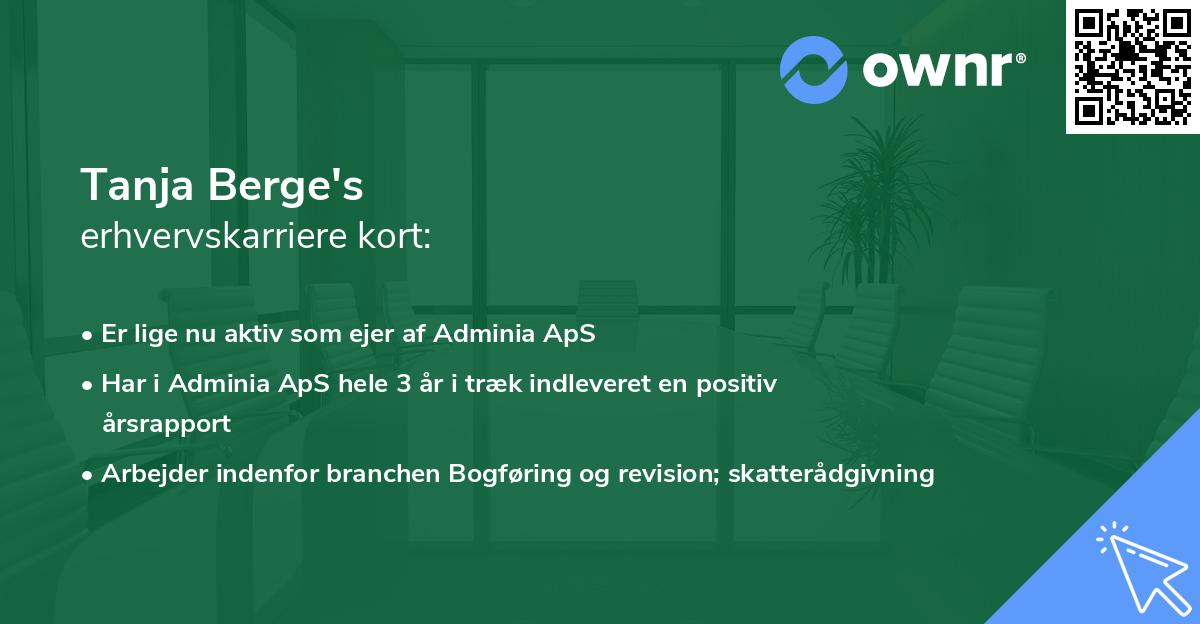 ownr®

Tanja Berge's
erhvervskarriere kort:

• Er lige nu aktiv som ejer af Adminia ApS
• Har i Adminia ApS hele 3 år i træk indleveret en positiv årsrapport
• Arbejder indenfor branchen Bogføring og revision; skatterådgivning